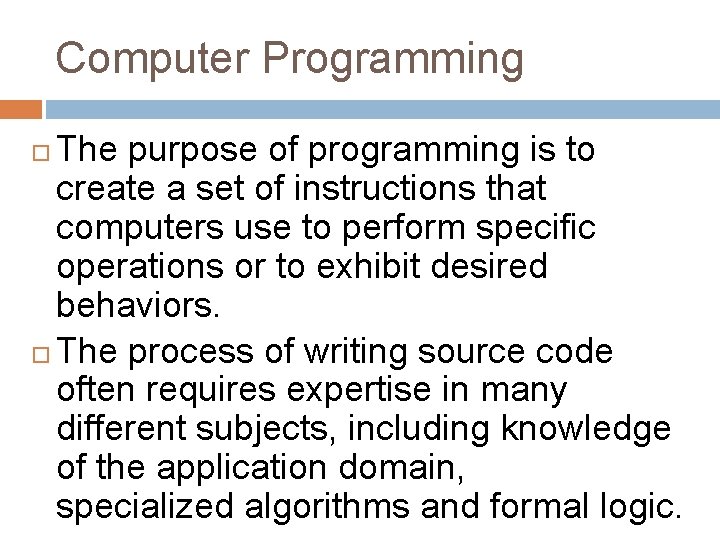 Computer Programming

The purpose of programming is to create a set of instructions that computers use to perform specific operations or to exhibit desired behaviors.

The process of writing source code often requires expertise in many different subjects, including knowledge of the application domain, specialized algorithms and formal logic.